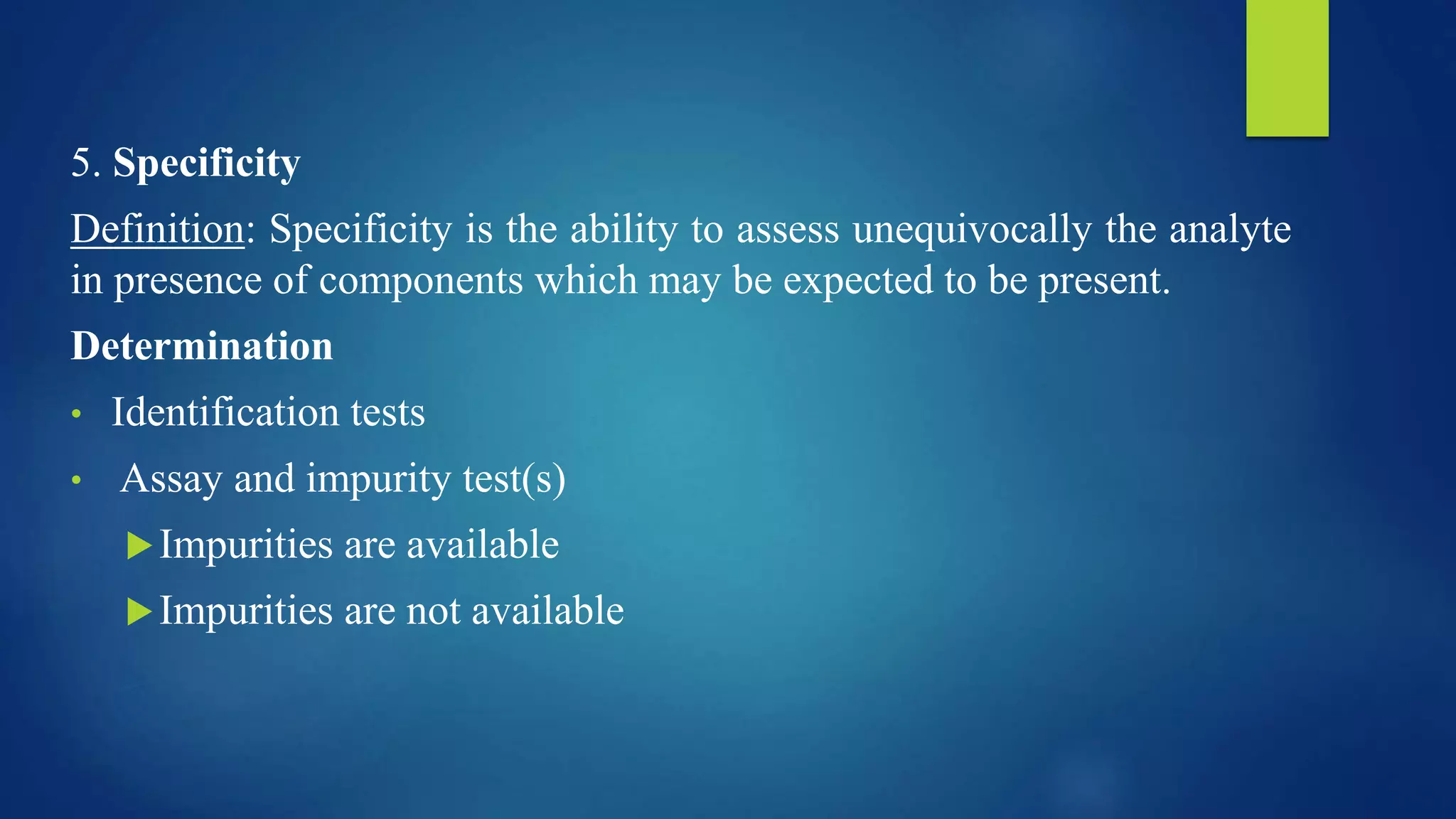 5. Specificity

Definition: Specificity is the ability to assess unequivocally the analyte in presence of components which may be expected to be present.

Determination

• Identification tests
• Assay and impurity test(s)
  ▶ Impurities are available
  ▶ Impurities are not available